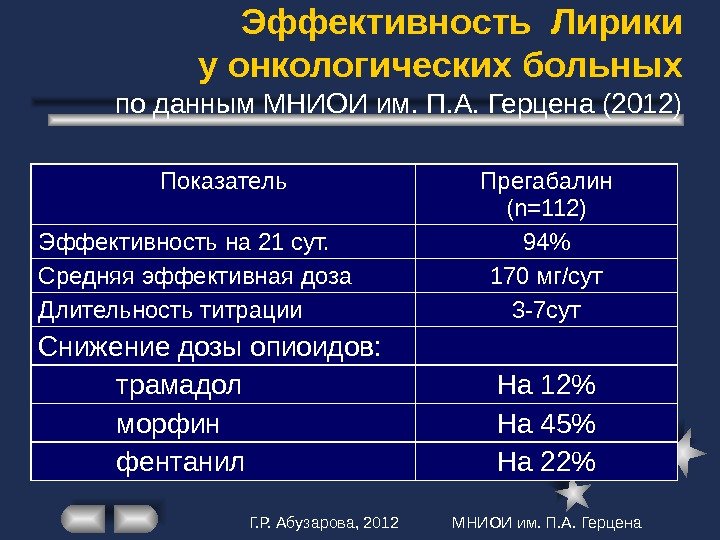 Эффективность Лирики у онкологических больных
по данным МНИОИ им. П.А. Герцена (2012)

| Показатель | Прегабалин (n=112) |
|---|---|
| Эффективность на 21 сут. | 94% |
| Средняя эффективная доза | 170 мг/сут |
| Длительность титрации | 3-7сут |
| Снижение дозы опиоидов: | |
| трамадол | На 12% |
| морфин | На 45% |
| фентанил | На 22% |

Г.Р. Абузарова, 2012 МНИОИ им. П.А. Герцена